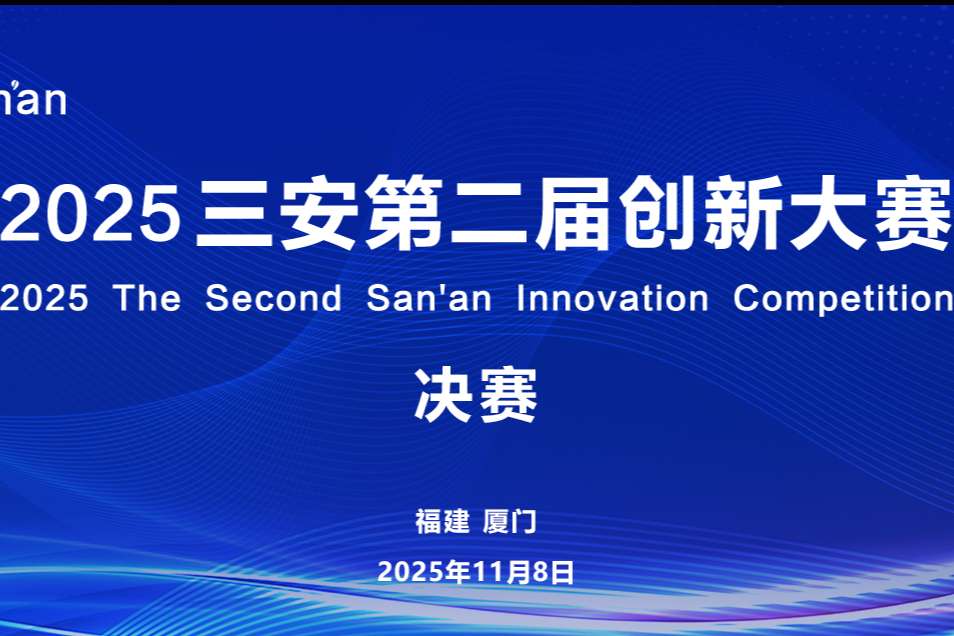 n'an

2025三安第二届创新大赛

2025 The Second San'an Innovation Competition

决赛

福建 厦门

2025年11月8日